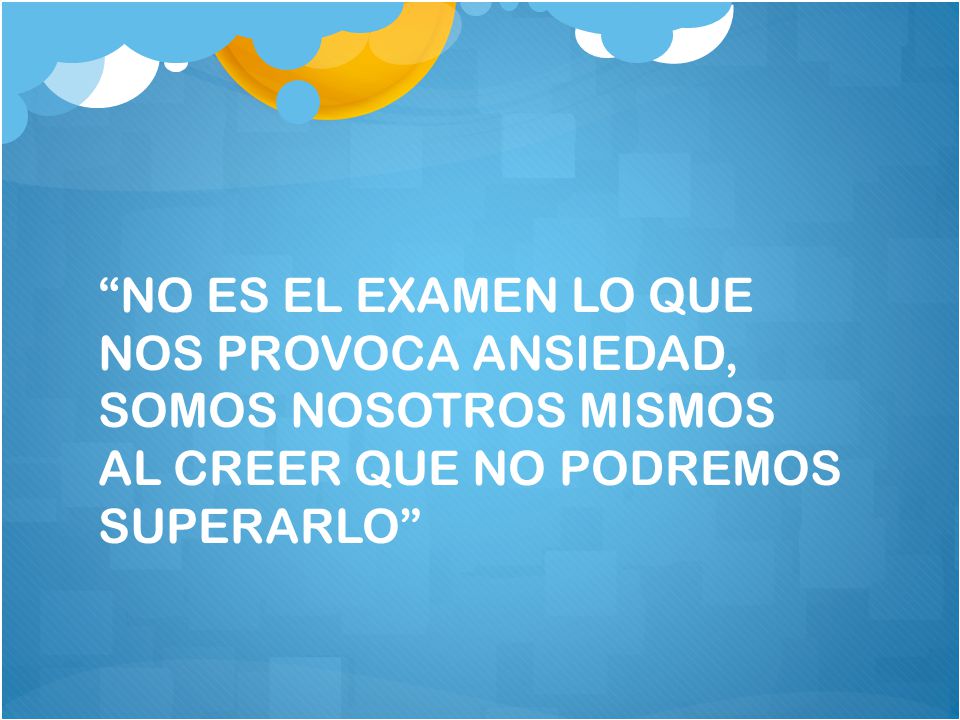 “NO ES EL EXAMEN LO QUE NOS PROVOCA ANSIEDAD, SOMOS NOSOTROS MISMOS AL CREER QUE NO PODREMOS SUPERARLO”